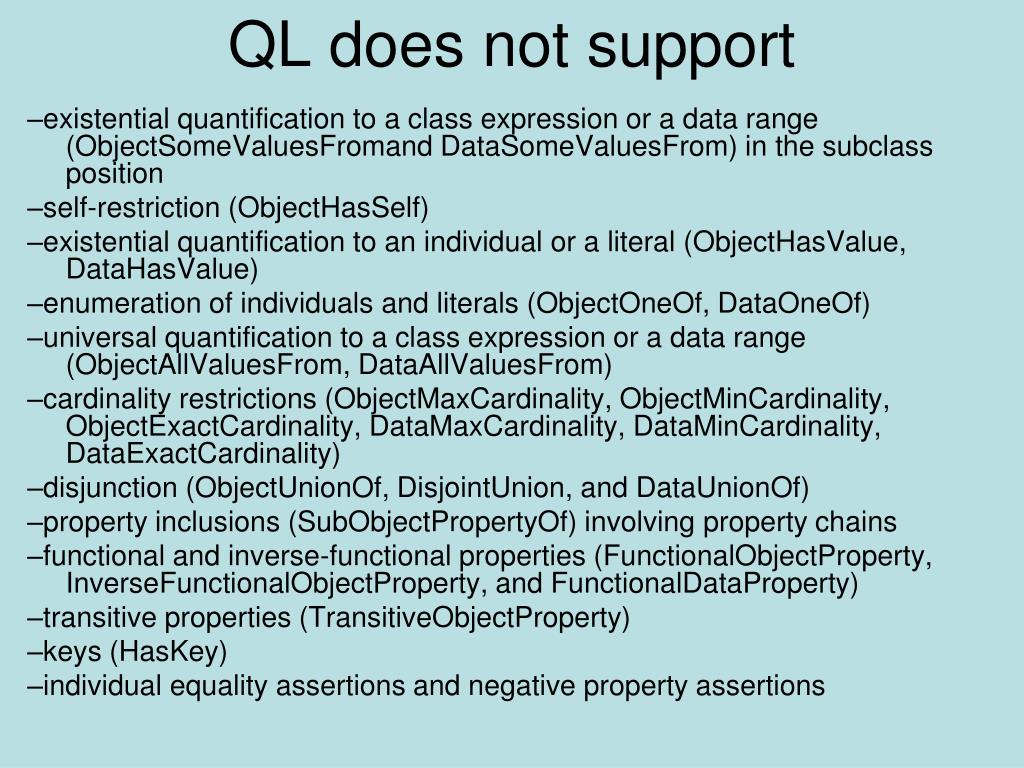 QL does not support

–existential quantification to a class expression or a data range (ObjectSomeValuesFromand DataSomeValuesFrom) in the subclass position

–self-restriction (ObjectHasSelf)

–existential quantification to an individual or a literal (ObjectHasValue, DataHasValue)

–enumeration of individuals and literals (ObjectOneOf, DataOneOf)

–universal quantification to a class expression or a data range (ObjectAllValuesFrom, DataAllValuesFrom)

–cardinality restrictions (ObjectMaxCardinality, ObjectMinCardinality, ObjectExactCardinality, DataMaxCardinality, DataMinCardinality, DataExactCardinality)

–disjunction (ObjectUnionOf, DisjointUnion, and DataUnionOf)

–property inclusions (SubObjectPropertyOf) involving property chains

–functional and inverse-functional properties (FunctionalObjectProperty, InverseFunctionalObjectProperty, and FunctionalDataProperty)

–transitive properties (TransitiveObjectProperty)

–keys (HasKey)

–individual equality assertions and negative property assertions